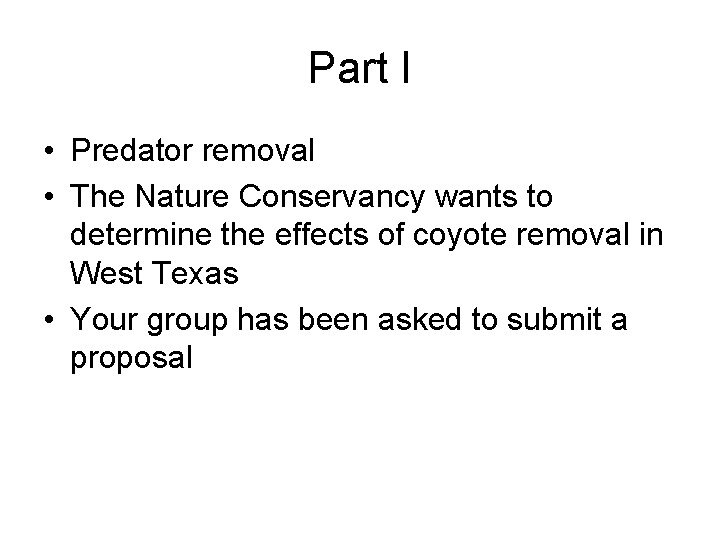 Part I

• Predator removal
• The Nature Conservancy wants to determine the effects of coyote removal in West Texas
• Your group has been asked to submit a proposal